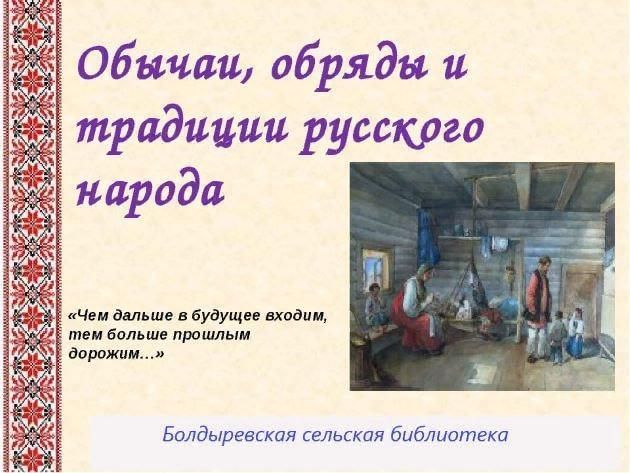 Обычаи, обряды и традиции русского народа

«Чем дальше в будущее входим, тем больше прошлым дорожим…»

Болдыревская сельская библиотека